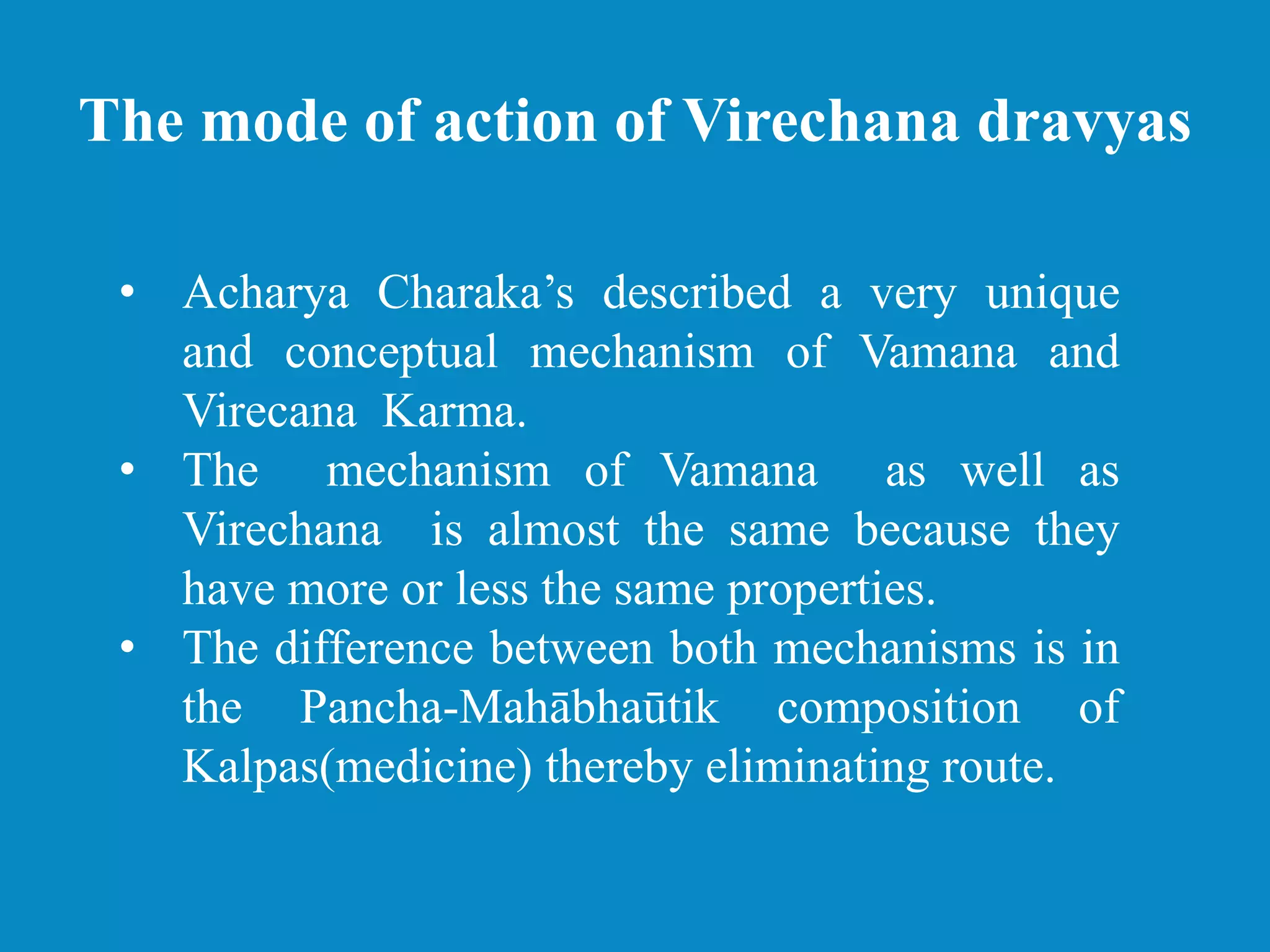 The mode of action of Virechana dravyas

• Acharya Charaka’s described a very unique and conceptual mechanism of Vamana and Virecana Karma.
• The mechanism of Vamana as well as Virechana is almost the same because they have more or less the same properties.
• The difference between both mechanisms is in the Pancha-Mahābhaūtik composition of Kalpas(medicine) thereby eliminating route.